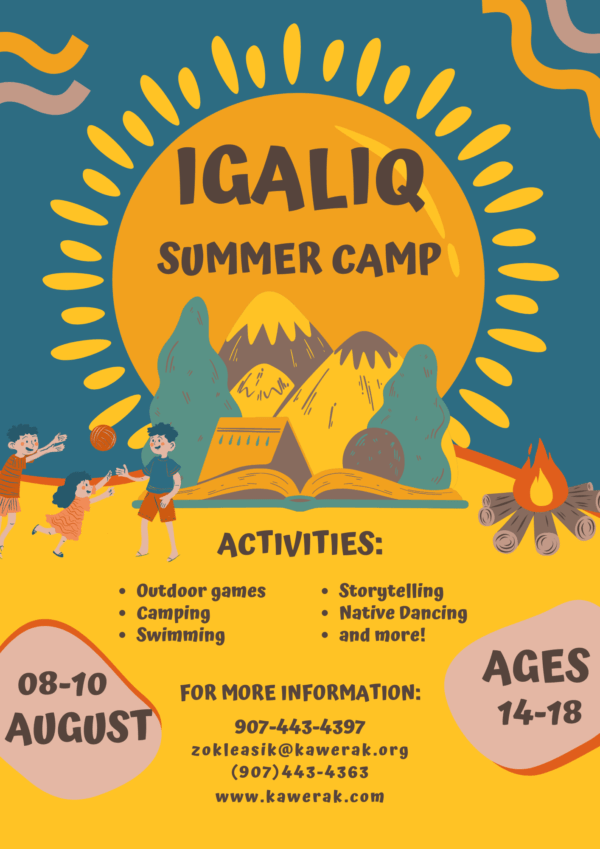 IGALIQ
SUMMER CAMP

ACTIVITIES:

• Outdoor games
• Camping
• Swimming

• Storytelling
• Native Dancing
• and more!

08-10
AUGUST

FOR MORE INFORMATION:
907-443-4397
zokleasik@kawerak.org
(907)443-4363
www.kawerak.com

AGES
14-18